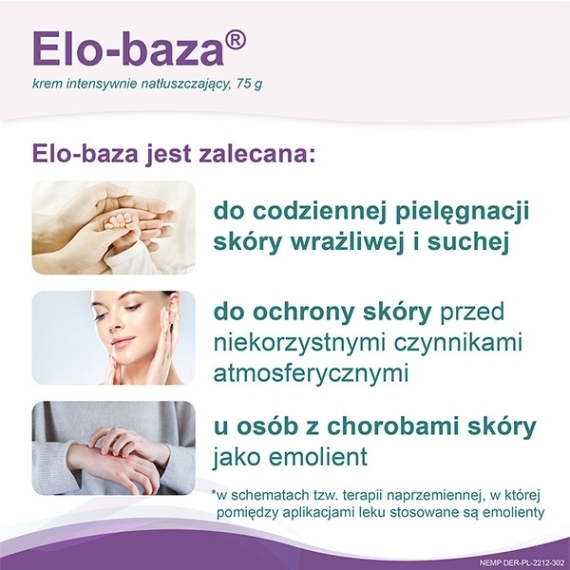 Elo-baza®

krem intensywnie natłuszczający, 75 g

Elo-baza jest zalecana:

do codziennej pielęgnacji skóry wrażliwej i suchej

do ochrony skóry przed niekorzystnymi czynnikami atmosferycznymi

u osób z chorobami skóry jako emolient

*w schematach tzw. terapii naprzemiennej, w której pomiędzy aplikacjami leku stosowane są emolienty

NEMP DER-PL-2212-302